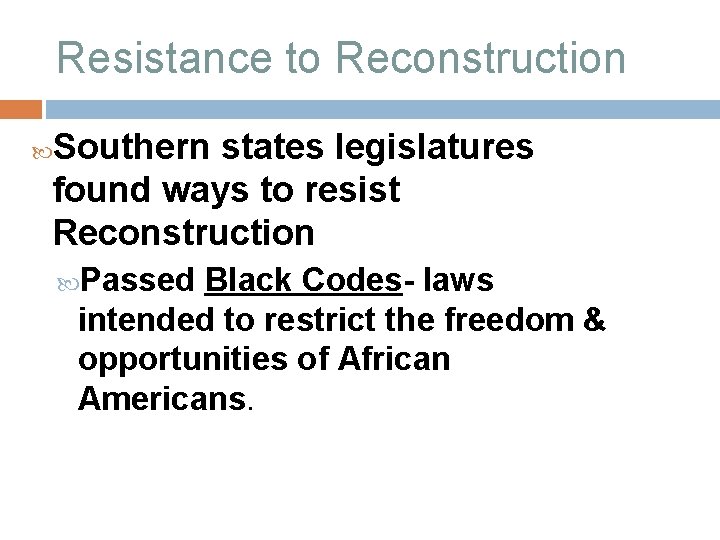 Resistance to Reconstruction

Southern states legislatures found ways to resist Reconstruction

Passed Black Codes- laws intended to restrict the freedom & opportunities of African Americans.